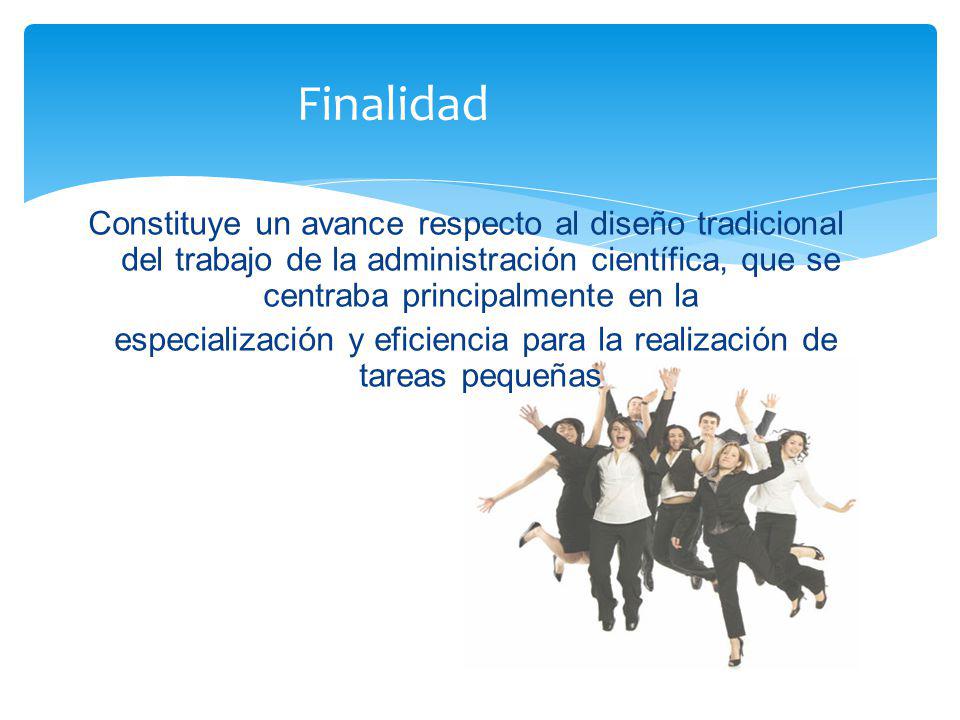 Finalidad

Constituye un avance respecto al diseño tradicional del trabajo de la administración científica, que se centraba principalmente en la especialización y eficiencia para la realización de tareas pequeñas